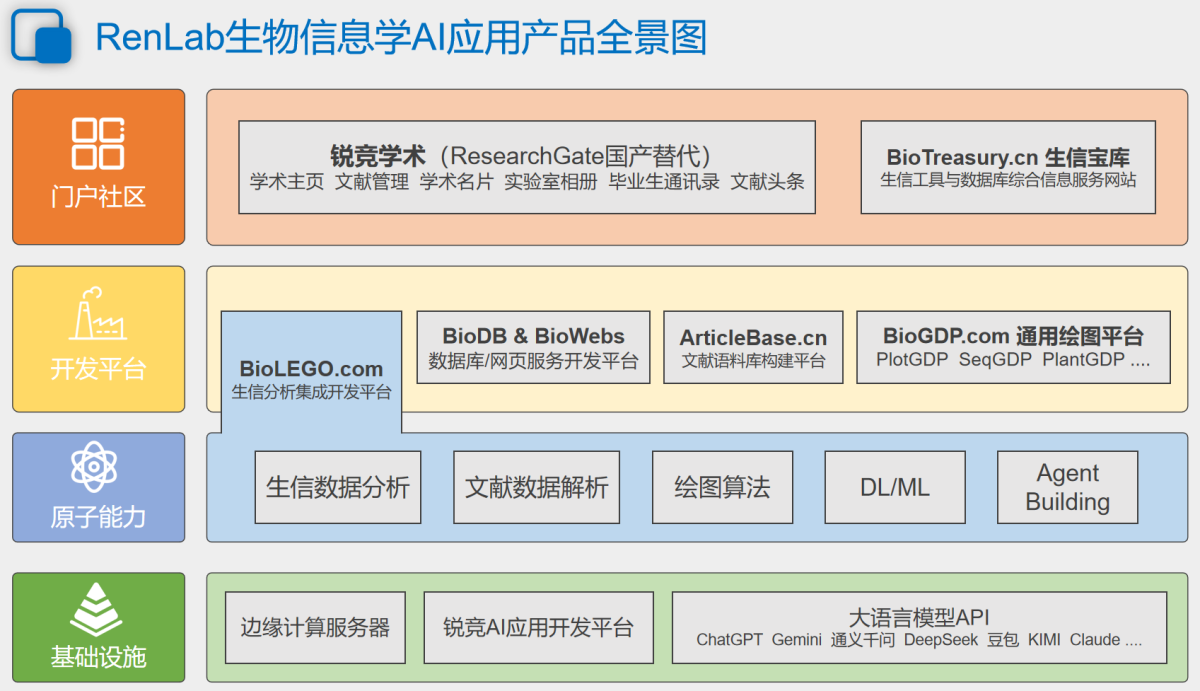 RenLab生物信息学AI应用产品全景图

门户社区

锐竞学术（ResearchGate国产替代）
学术主页 文献管理 学术名片 实验室相册 毕业生通讯录 文献头条

BioTreasury.cn 生信宝库
生信工具与数据库综合信息服务网站

开发平台

BioLEGO.com
生信分析集成开发平台

BioDB & BioWebs
数据库/网页服务开发平台

ArticleBase.cn
文献语料库构建平台

BioGDP.com 通用绘图平台
PlotGDP SeqGDP PlantGDP ....

原子能力

生信数据分析

文献数据解析

绘图算法

DL/ML

Agent Building

基础设施

边缘计算服务器

锐竞AI应用开发平台

大语言模型API
ChatGPT Gemini 通义千问 DeepSeek 豆包 KIMI Claude ....